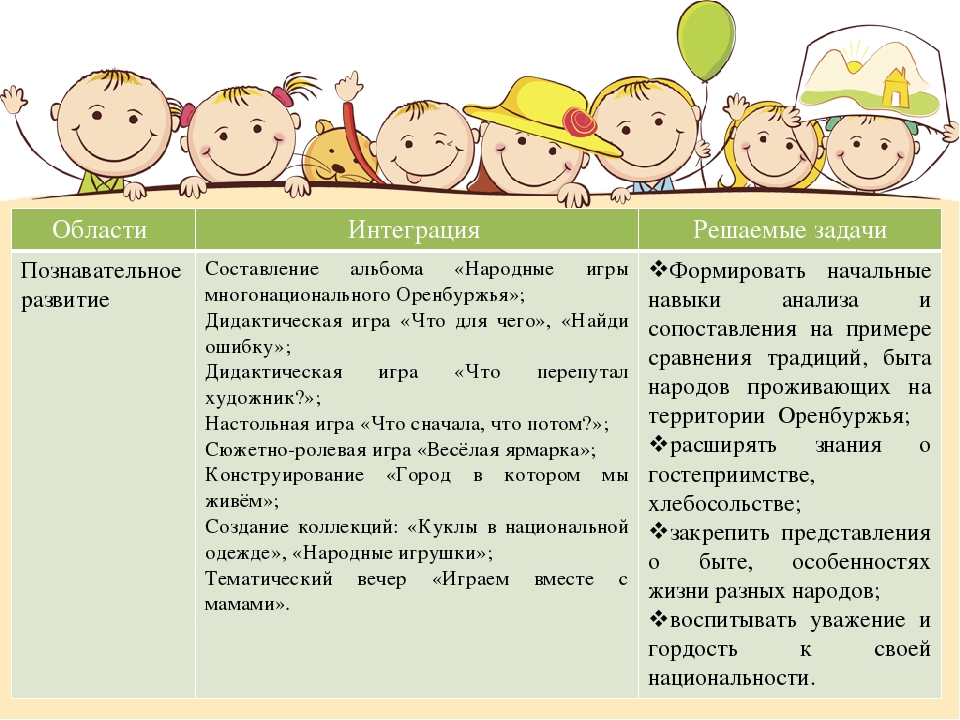 | Области | Интеграция | Решаемые задачи |
|---|---|---|
| Познавательное развитие | Составление альбома «Народные игры многонационального Оренбуржья»; Дидактическая игра «Что для чего», «Найди ошибку»; Дидактическая игра «Что перепутал художник?»; Настольная игра «Что сначала, что потом?»; Сюжетно-ролевая игра «Весёлая ярмарка»; Конструирование «Город в котором мы живём»; Создание коллекций: «Куклы в национальной одежде», «Народные игрушки»; Тематический вечер «Играем вместе с мамами». | ❖Формировать начальные навыки анализа и сопоставления на примере сравнения традиций, быта народов проживающих на территории Оренбуржья; ❖расширять знания о гостеприимстве, хлебосольстве; ❖закрепить представления о быте, особенностях жизни разных народов; ❖воспитывать уважение и гордость к своей национальности. |